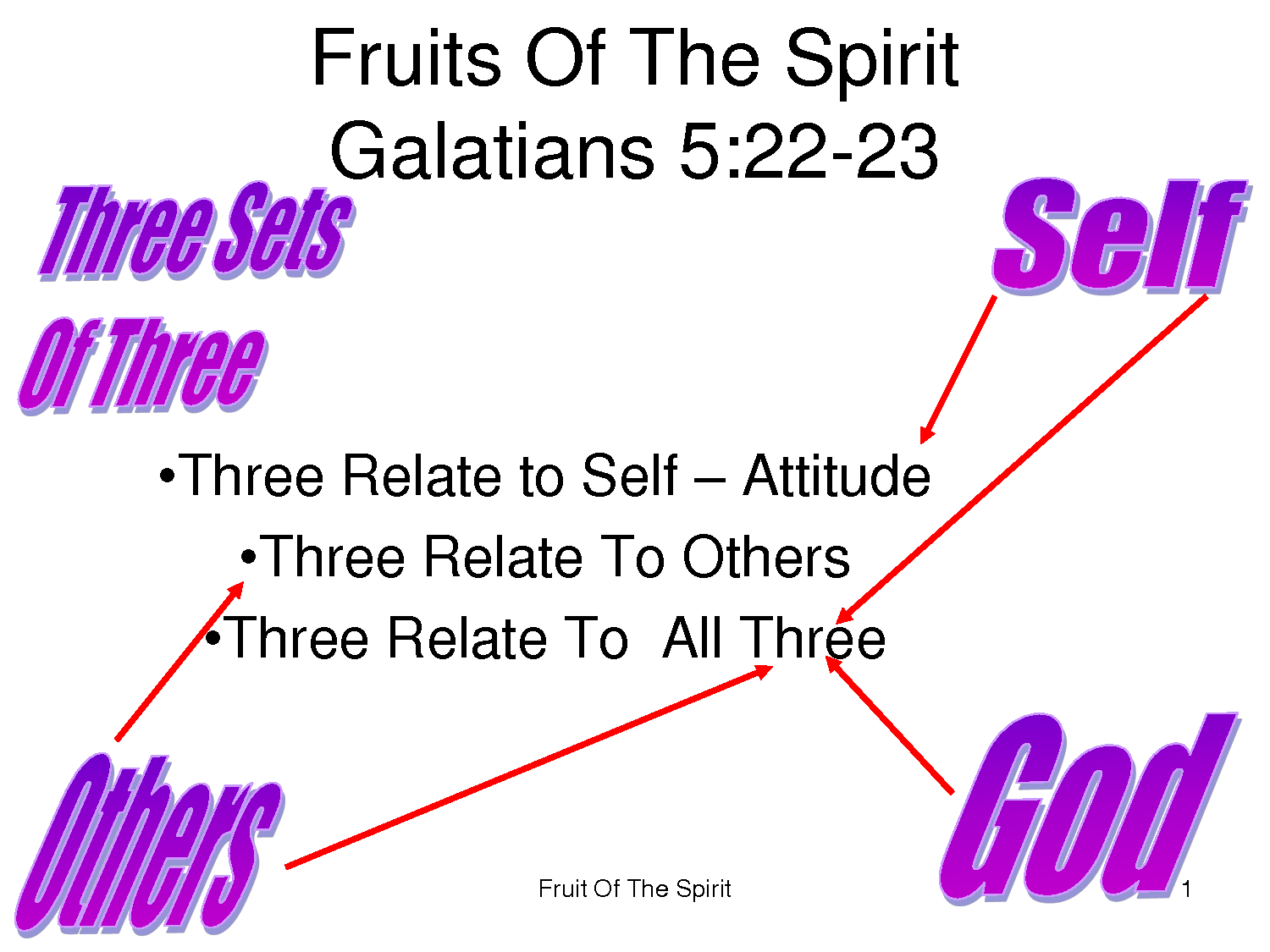 Fruits Of The Spirit
Galatians 5:22-23

Three Sets Of Three

Self

•Three Relate to Self – Attitude
•Three Relate To Others
•Three Relate To All Three

Others

God

Fruit Of The Spirit

1